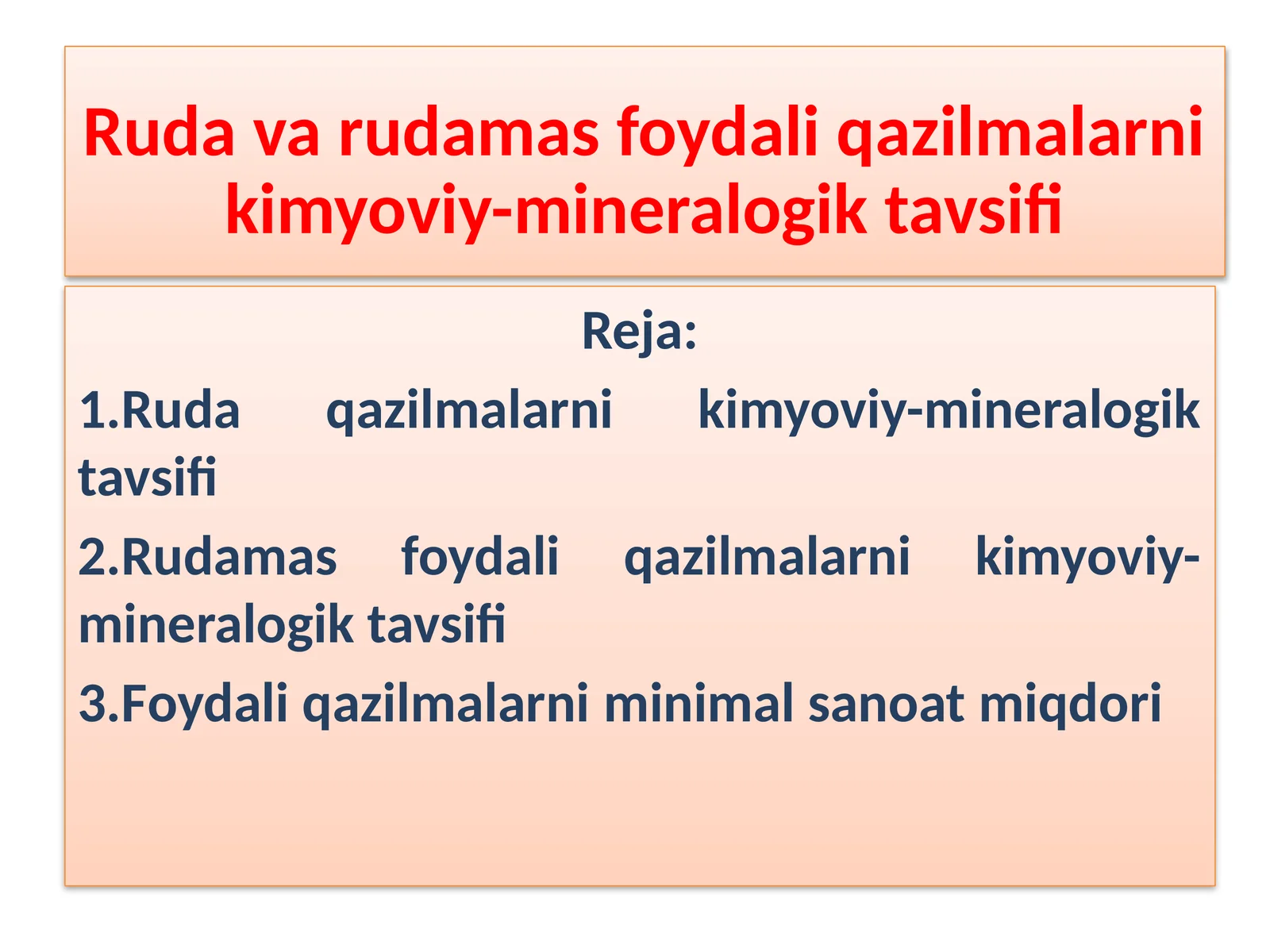 Ruda va rudamas foydali qazilmalarni kimyoviy-mineralogik tavsifi

Reja:

1.Ruda qazilmalarni kimyoviy-mineralogik tavsifi

2.Rudamas foydali qazilmalarni kimyoviy-mineralogik tavsifi

3.Foydali qazilmalarni minimal sanoat miqdori